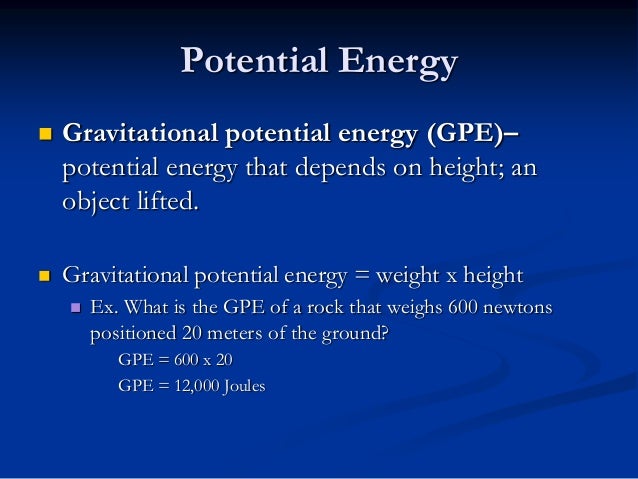 Potential Energy

Gravitational potential energy (GPE)– potential energy that depends on height; an object lifted.

Gravitational potential energy = weight x height

Ex. What is the GPE of a rock that weighs 600 newtons positioned 20 meters of the ground?

GPE = 600 x 20

GPE = 12,000 Joules